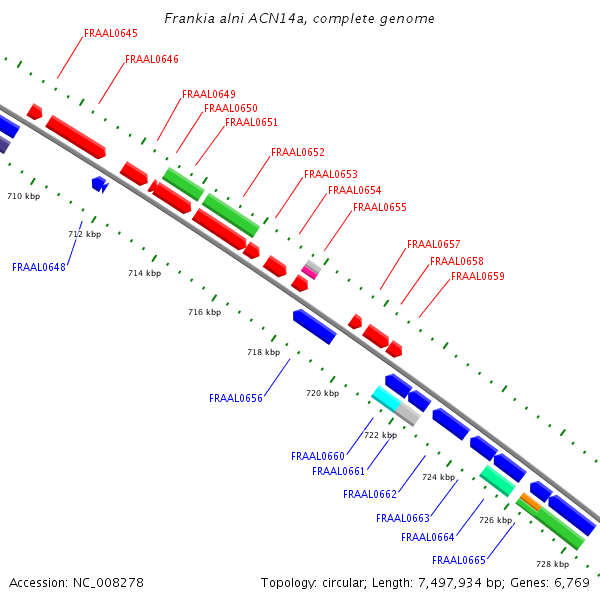 Frankia alni ACN14a, complete genome

FRAAL0645
FRAAL0646
FRAAL0649
FRAAL0650
FRAAL0651
FRAAL0652
FRAAL0653
FRAAL0654
FRAAL0655
FRAAL0657
FRAAL0658
FRAAL0659

710 kbp
712 kbp
FRAAL0648
714 kbp
716 kbp
718 kbp
FRAAL0656
720 kbp
722 kbp
FRAAL0660
FRAAL0661
FRAAL0662
724 kbp
FRAAL0663
726 kbp
FRAAL0664
FRAAL0665
728 kbp

Accession: NC_008278
Topology: circular; Length: 7,497,934 bp; Genes: 6,769